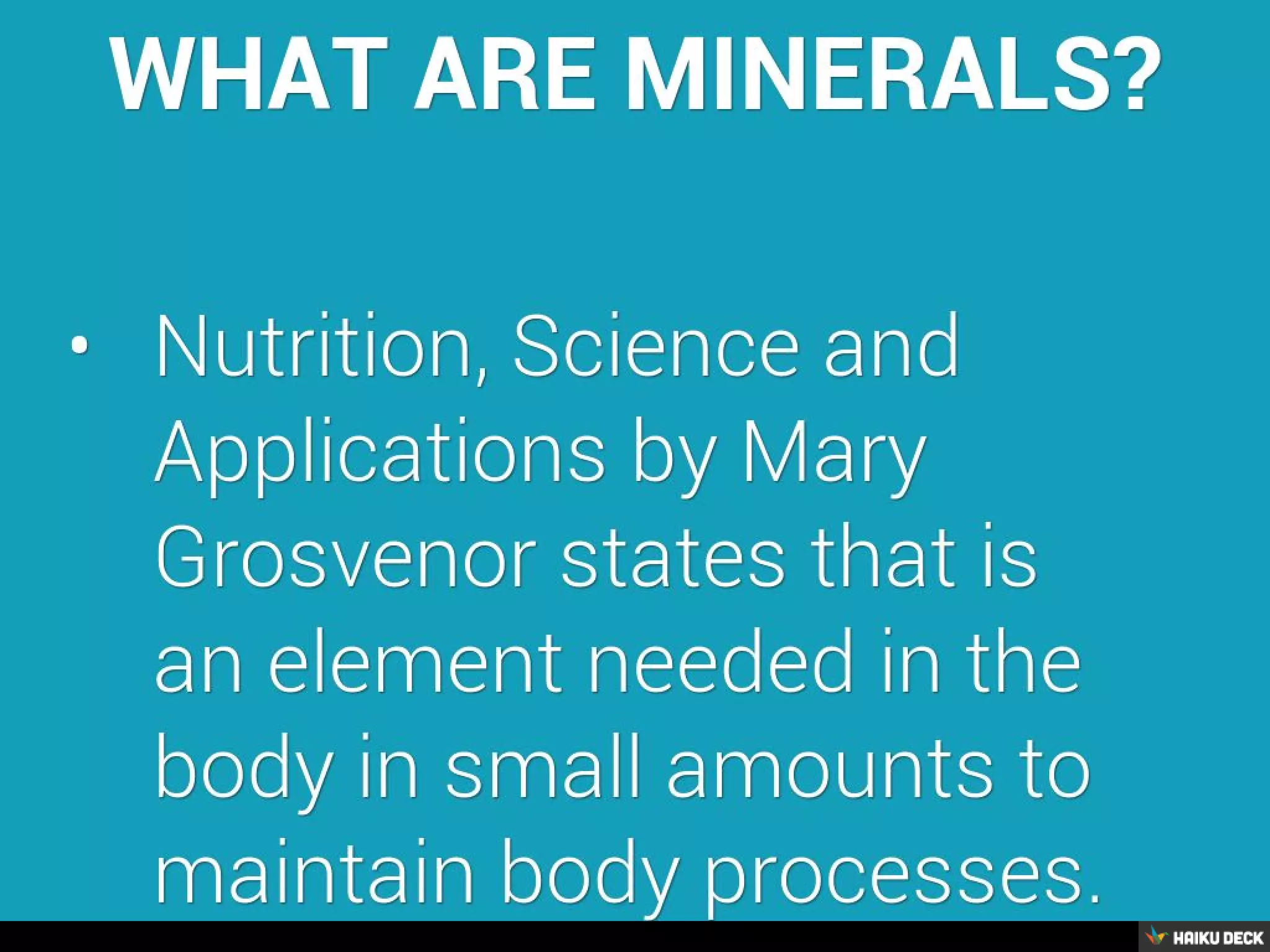 WHAT ARE MINERALS?

• Nutrition, Science and Applications by Mary Grosvenor states that is an element needed in the body in small amounts to maintain body processes.

HAIKU DECK